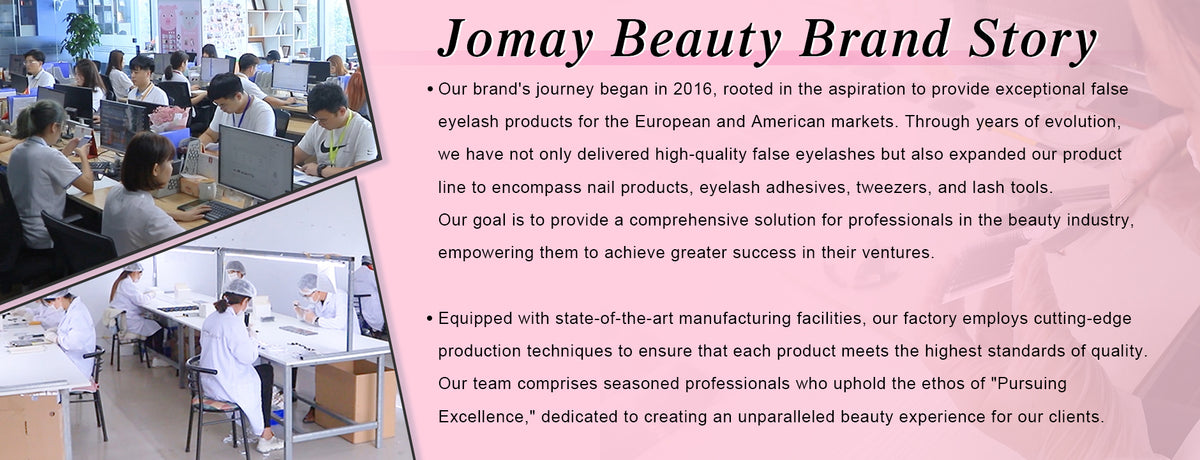 Jomay Beauty Brand Story

• Our brand's journey began in 2016, rooted in the aspiration to provide exceptional false eyelash products for the European and American markets. Through years of evolution, we have not only delivered high-quality false eyelashes but also expanded our product line to encompass nail products, eyelash adhesives, tweezers, and lash tools. Our goal is to provide a comprehensive solution for professionals in the beauty industry, empowering them to achieve greater success in their ventures.

• Equipped with state-of-the-art manufacturing facilities, our factory employs cutting-edge production techniques to ensure that each product meets the highest standards of quality. Our team comprises seasoned professionals who uphold the ethos of "Pursuing Excellence," dedicated to creating an unparalleled beauty experience for our clients.